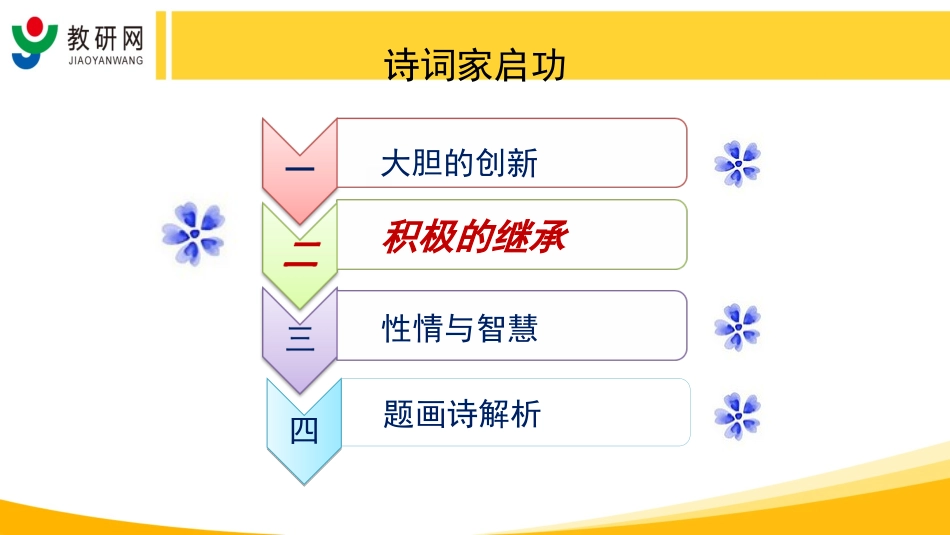 教研网
JIAOYANWANG

诗词家启功

一 大胆的创新

二 积极的继承

三 性情与智慧

四 题画诗解析